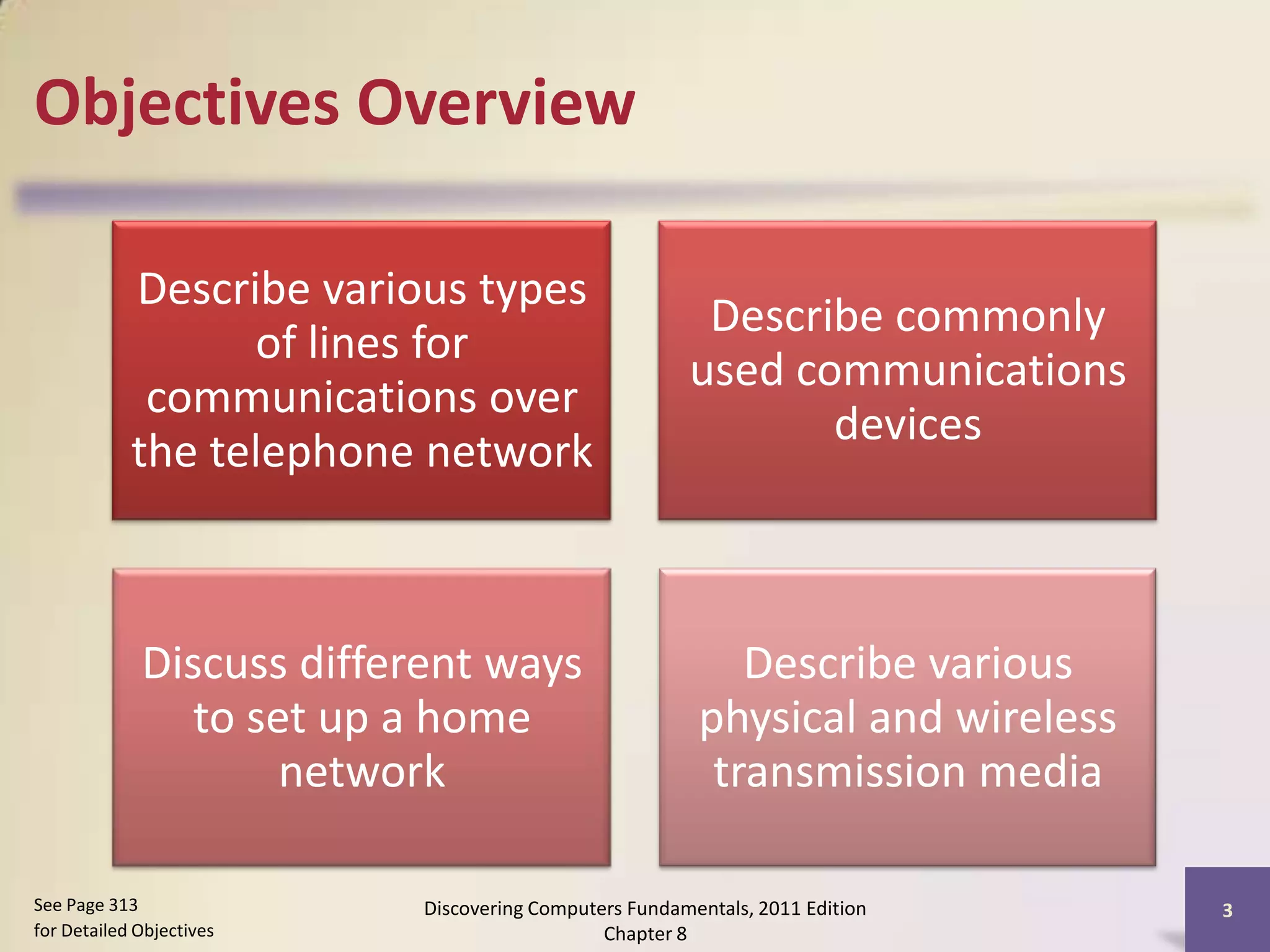 Objectives Overview

Describe various types of lines for communications over the telephone network

Describe commonly used communications devices

Discuss different ways to set up a home network

Describe various physical and wireless transmission media

See Page 313
for Detailed Objectives

Discovering Computers Fundamentals, 2011 Edition
Chapter 8

3